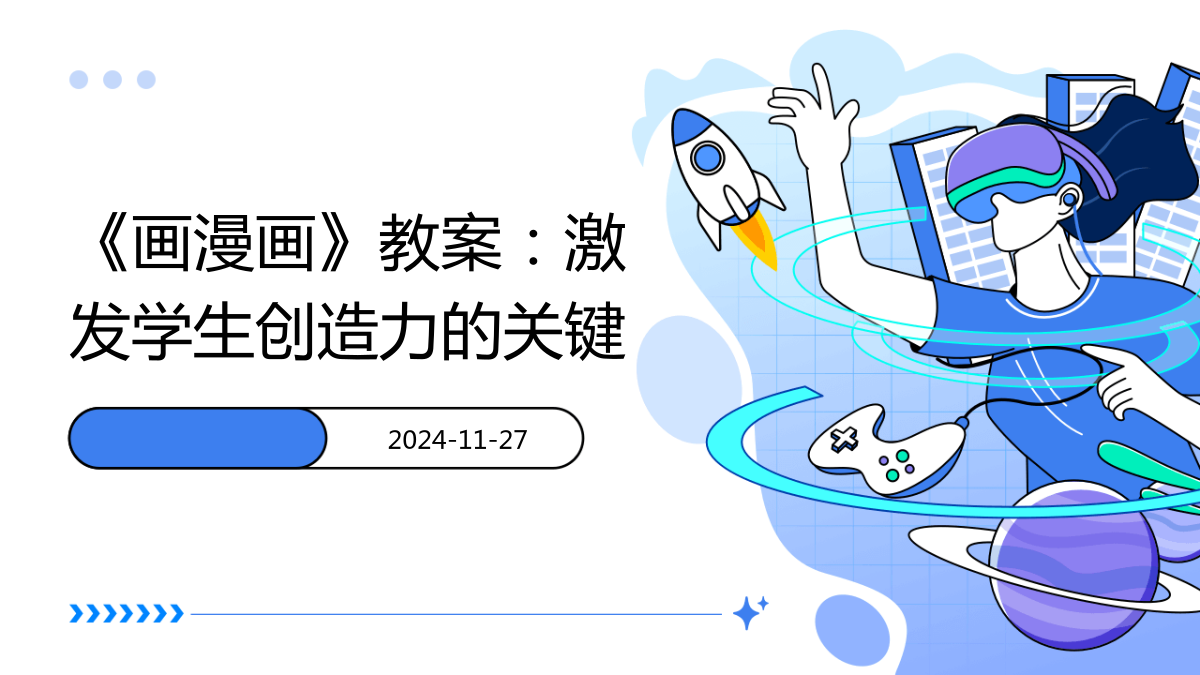 《画漫画》教案：激发学生创造力的关键

2024-11-27